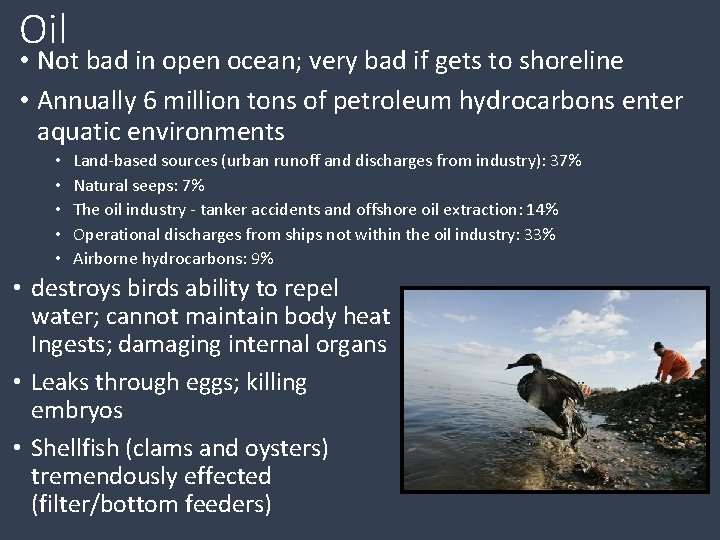 Oil

• Not bad in open ocean; very bad if gets to shoreline

• Annually 6 million tons of petroleum hydrocarbons enter aquatic environments

• Land-based sources (urban runoff and discharges from industry): 37%
• Natural seeps: 7%
• The oil industry - tanker accidents and offshore oil extraction: 14%
• Operational discharges from ships not within the oil industry: 33%
• Airborne hydrocarbons: 9%

• destroys birds ability to repel water; cannot maintain body heat Ingests; damaging internal organs

• Leaks through eggs; killing embryos

• Shellfish (clams and oysters) tremendously effected (filter/bottom feeders)